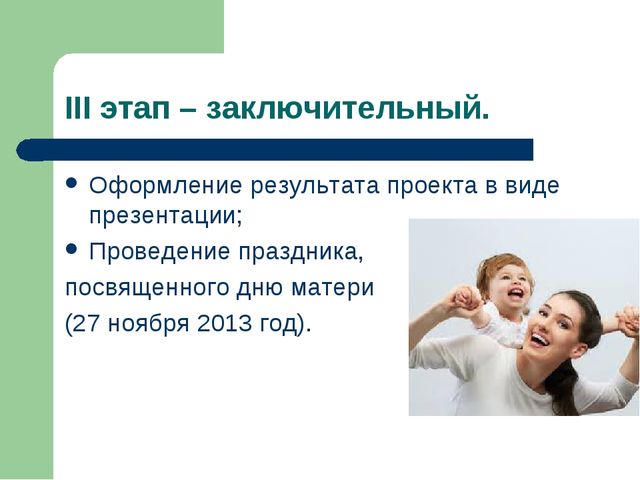 III этап – заключительный.

• Оформление результата проекта в виде презентации;
• Проведение праздника,
посвященного дню матери
(27 ноября 2013 год).